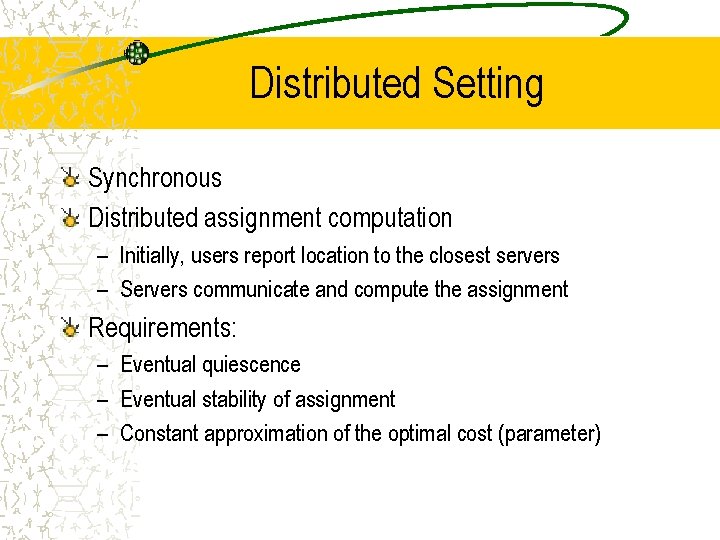 Distributed Setting

Synchronous

Distributed assignment computation

– Initially, users report location to the closest servers

– Servers communicate and compute the assignment

Requirements:

– Eventual quiescence

– Eventual stability of assignment

– Constant approximation of the optimal cost (parameter)